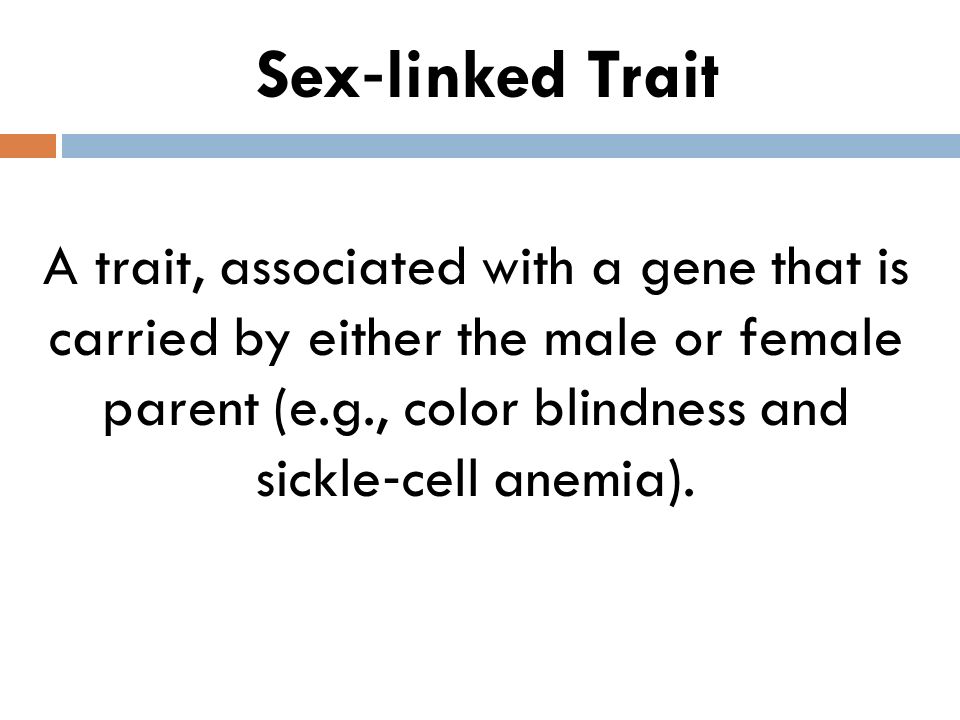 Sex-linked Trait

A trait, associated with a gene that is carried by either the male or female parent (e.g., color blindness and sickle-cell anemia).